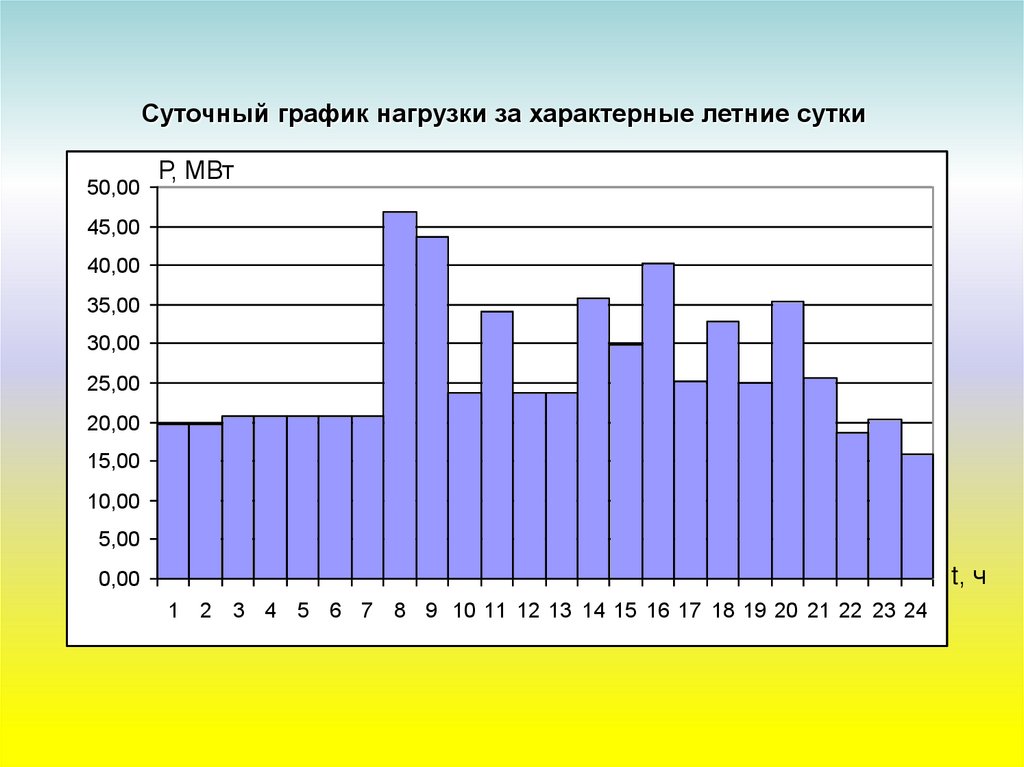 Суточный график нагрузки за характерные летние сутки

P, МВт

50,00
45,00
40,00
35,00
30,00
25,00
20,00
15,00
10,00
5,00
0,00

1 2 3 4 5 6 7 8 9 10 11 12 13 14 15 16 17 18 19 20 21 22 23 24

t, ч